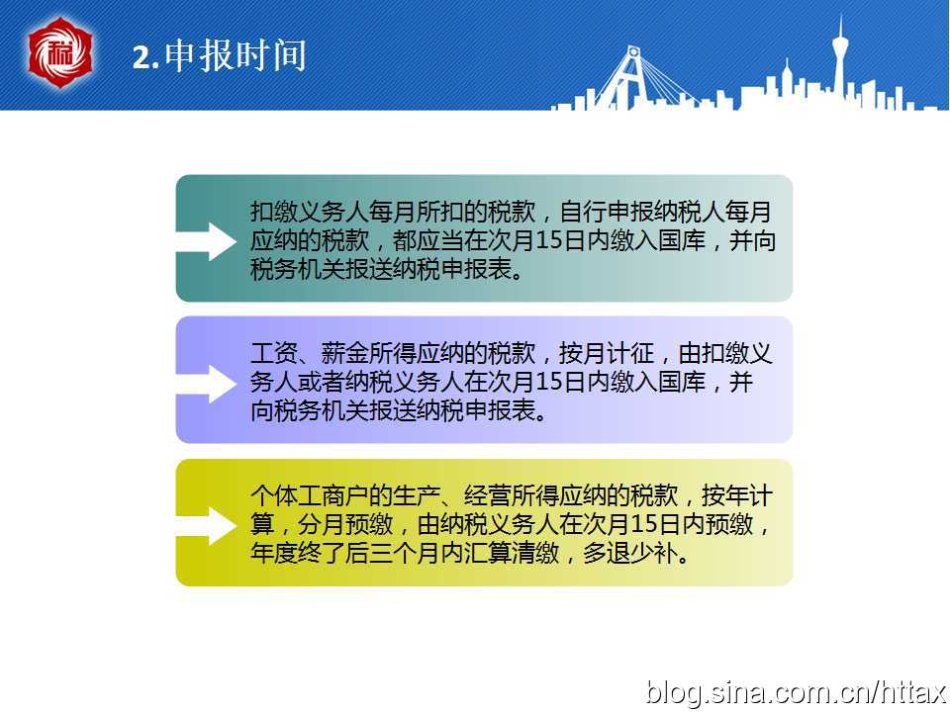 税

2.申报时间

扣缴义务人每月所扣的税款，自行申报纳税人每月应纳的税款，都应当在次月15日内缴入国库，并向税务机关报送纳税申报表。

工资、薪金所得应纳的税款，按月计征，由扣缴义务人或者纳税义务人在次月15日内缴入国库，并向税务机关报送纳税申报表。

个体工商户的生产、经营所得应纳的税款，按年计算，分月预缴，由纳税义务人在次月15日内预缴，年度终了后三个月内汇算清缴，多退少补。

blog.sina.com.cn/httax